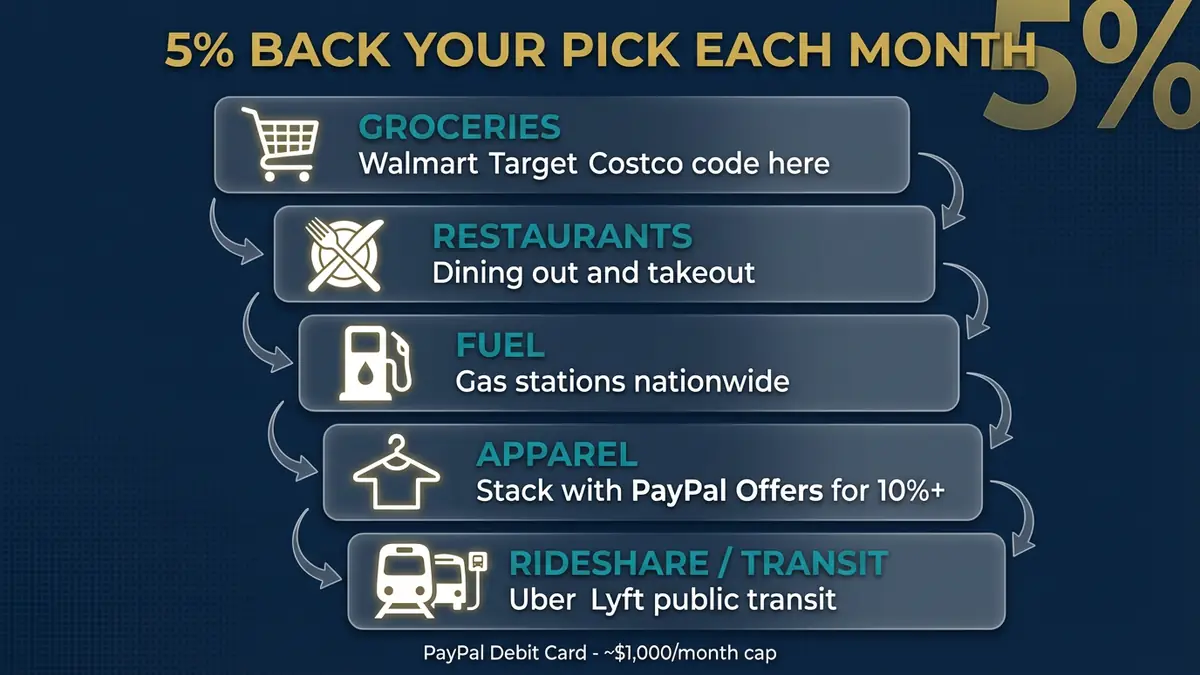 5% BACK YOUR PICK EACH MONTH

5%

GROCERIES
Walmart Target Costco code here

RESTAURANTS
Dining out and takeout

FUEL
Gas stations nationwide

APPAREL
Stack with PayPal Offers for 10%+

RIDESHARE / TRANSIT
Uber Lyft public transit

PayPal Debit Card - ~$1,000/month cap